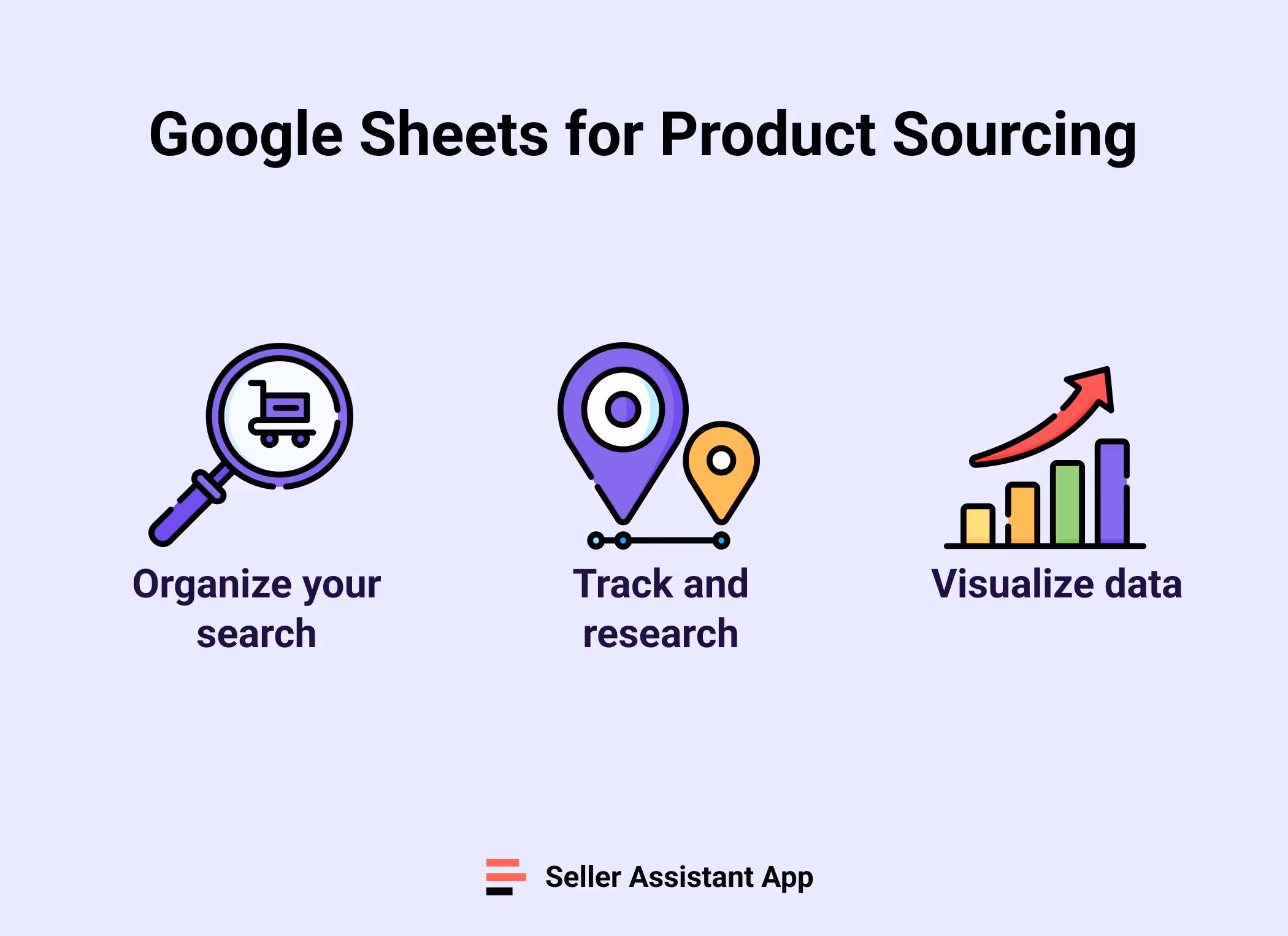 Google Sheets for Product Sourcing

Organize your search

Track and research

Visualize data

Seller Assistant App